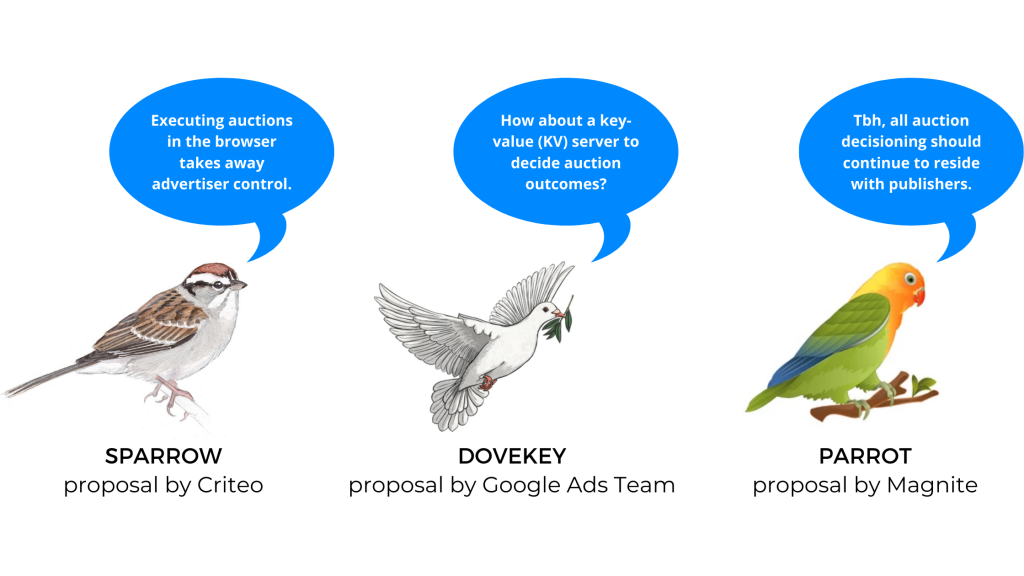 Executing auctions in the browser takes away advertiser control.

SPARROW
proposal by Criteo

How about a key-value (KV) server to decide auction outcomes?

DOVEKEY
proposal by Google Ads Team

Tbh, all auction decisioning should continue to reside with publishers.

PARROT
proposal by Magnite